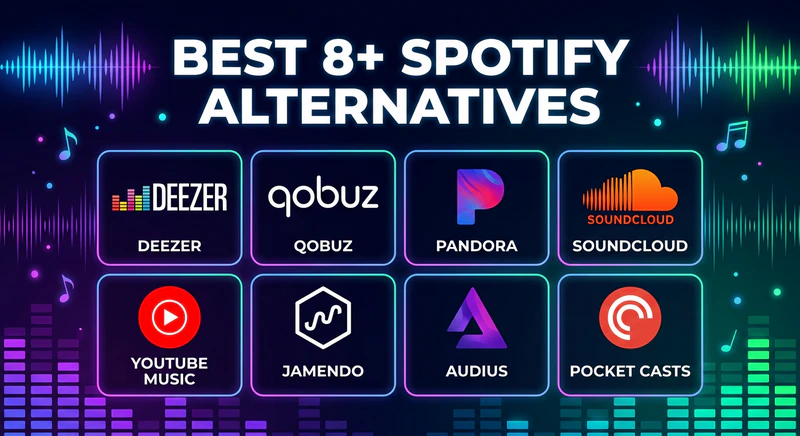 BEST 8+ SPOTIFY ALTERNATIVES

DEEZER
DEEZER

qobuz
QOBUZ

PANDORA

SOUNDCLOUD
SOUNDCLOUD

YOUTUBE MUSIC

JAMENDO

AUDIUS

POCKET CASTS